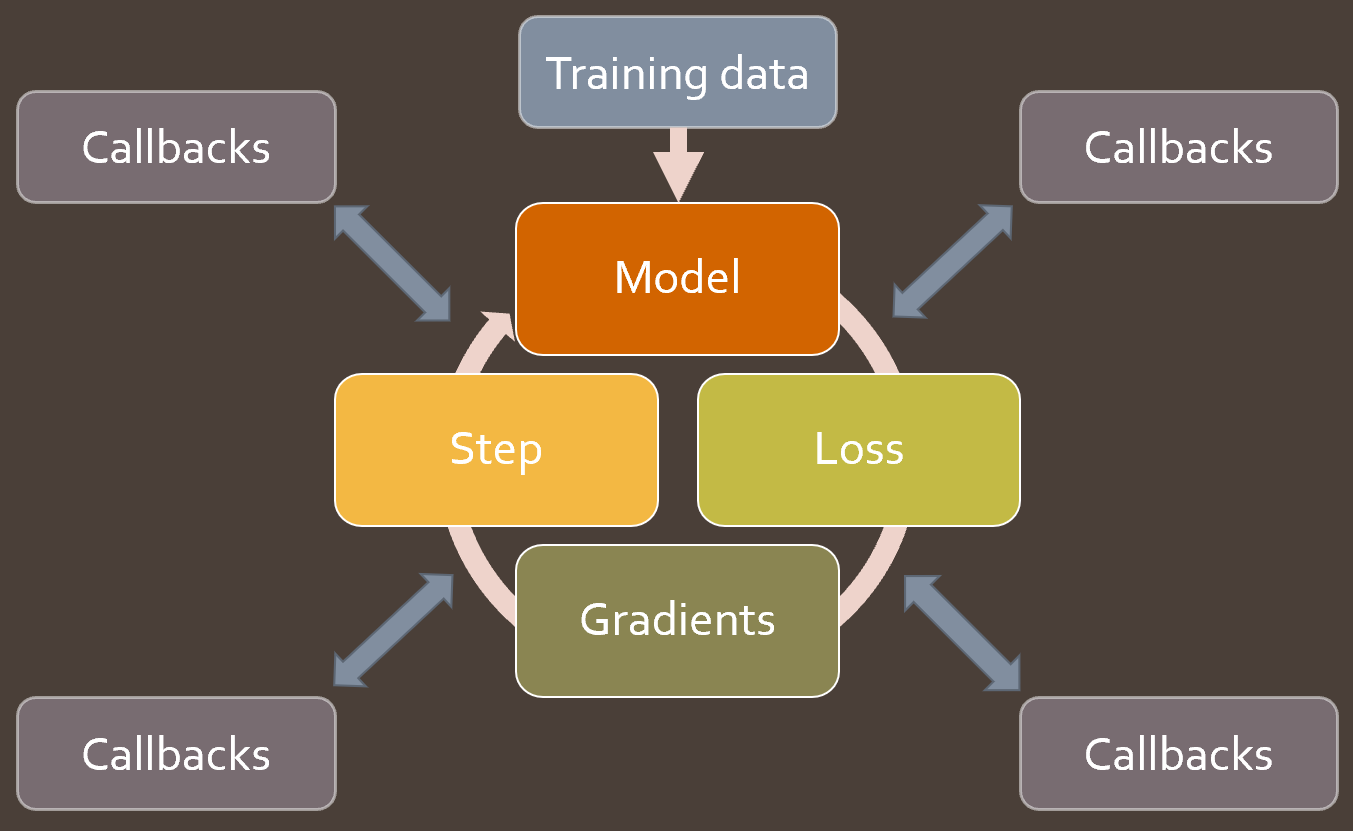 Training data

Callbacks

Callbacks

Model

Step

Loss

Gradients

Callbacks

Callbacks